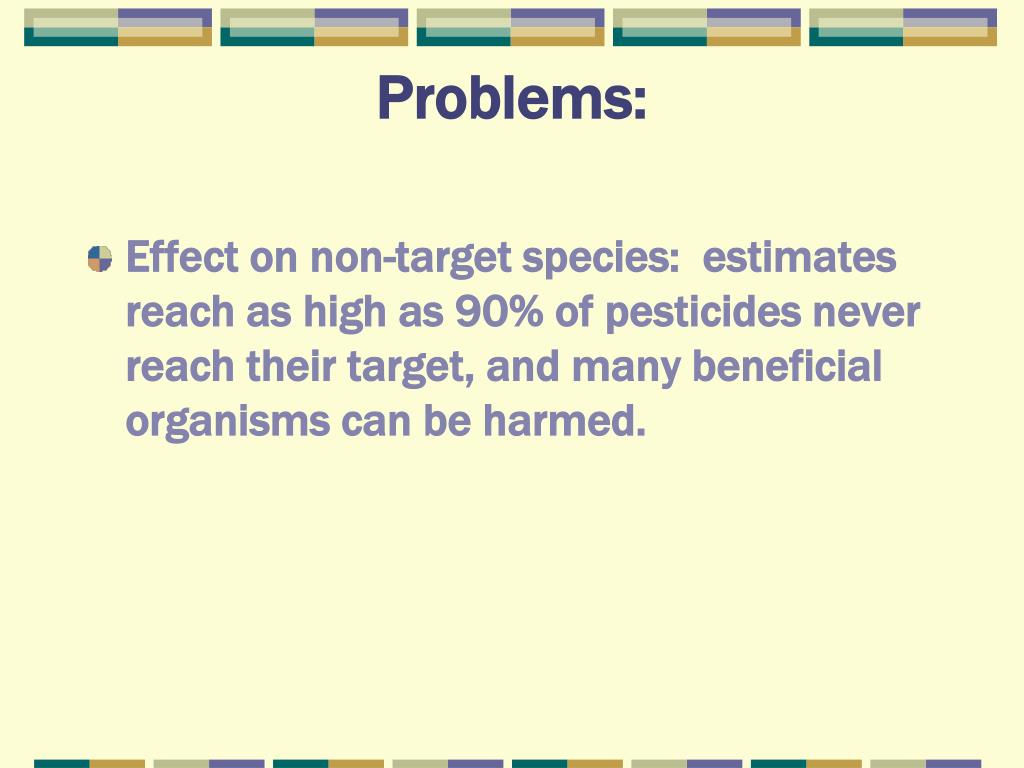 Problems:

Effect on non-target species:  estimates reach as high as 90% of pesticides never reach their target, and many beneficial organisms can be harmed.